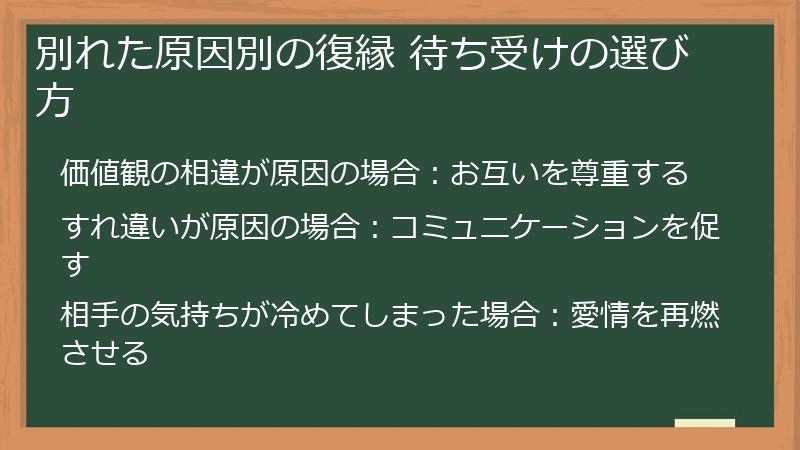 別れた原因別の復縁 待ち受けの選び方

価値観の相違が原因の場合：お互いを尊重する

すれ違いが原因の場合：コミュニケーションを促す

相手の気持ちが冷めてしまった場合：愛情を再燃させる